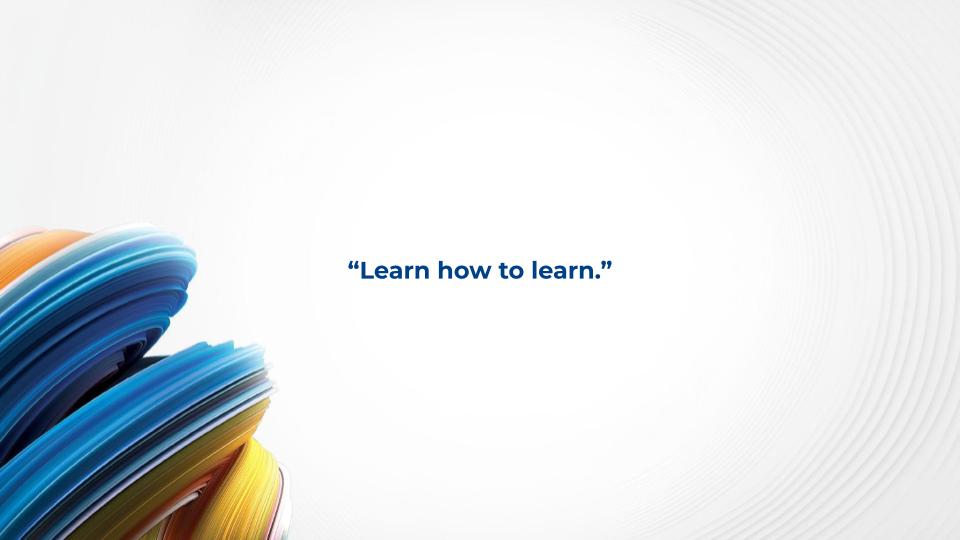 “Learn how to learn.”